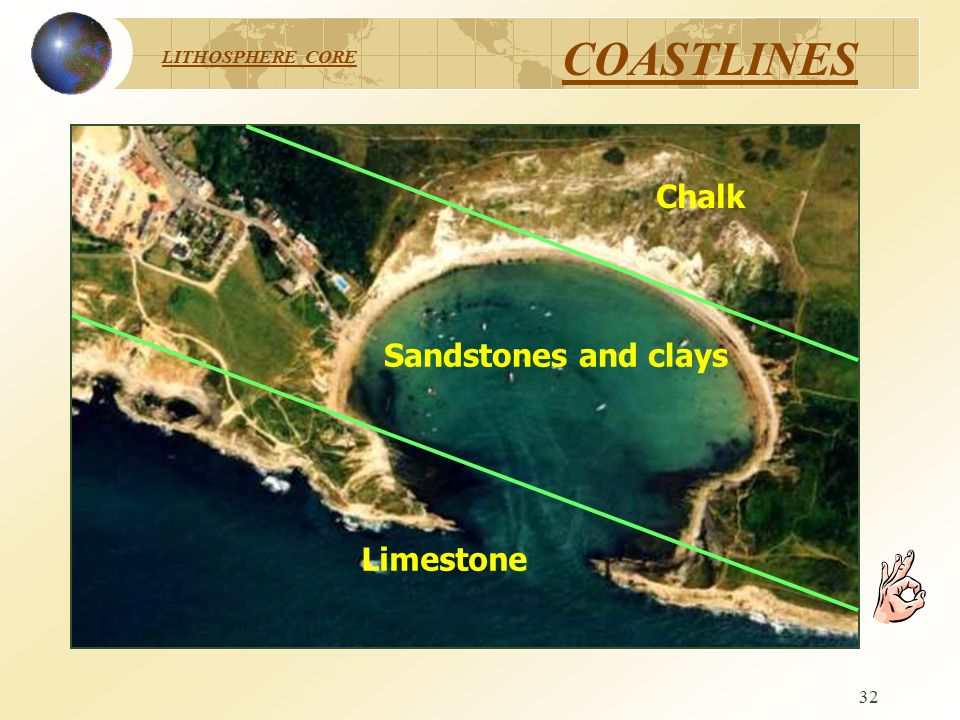 LITHOSPHERE CORE

COASTLINES

Chalk

Sandstones and clays

Limestone

32